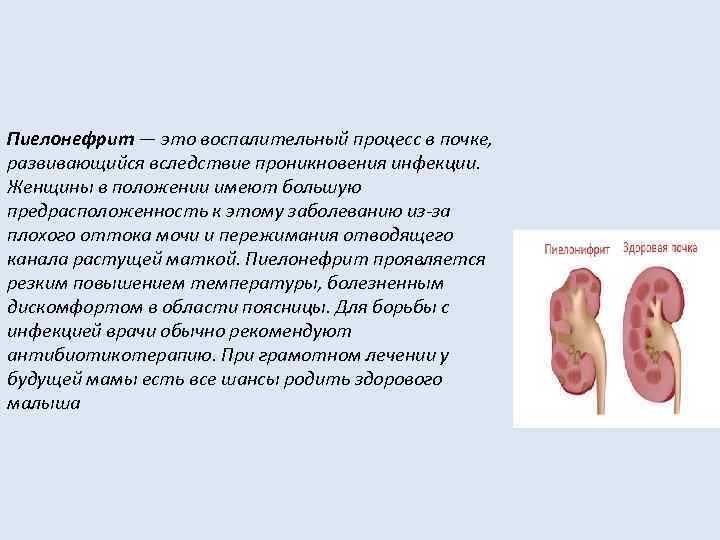 Пиелонефрит — это воспалительный процесс в почке, развивающийся вследствие проникновения инфекции. Женщины в положении имеют большую предрасположенность к этому заболеванию из-за плохого оттока мочи и пережимания отводящего канала растущей маткой. Пиелонефрит проявляется резким повышением температуры, болезненным дискомфортом в области поясницы. Для борьбы с инфекцией врачи обычно рекомендуют антибиотикотерапию. При грамотном лечении у будущей мамы есть все шансы родить здорового малыша

Пиелонифрит

Здоровая почка